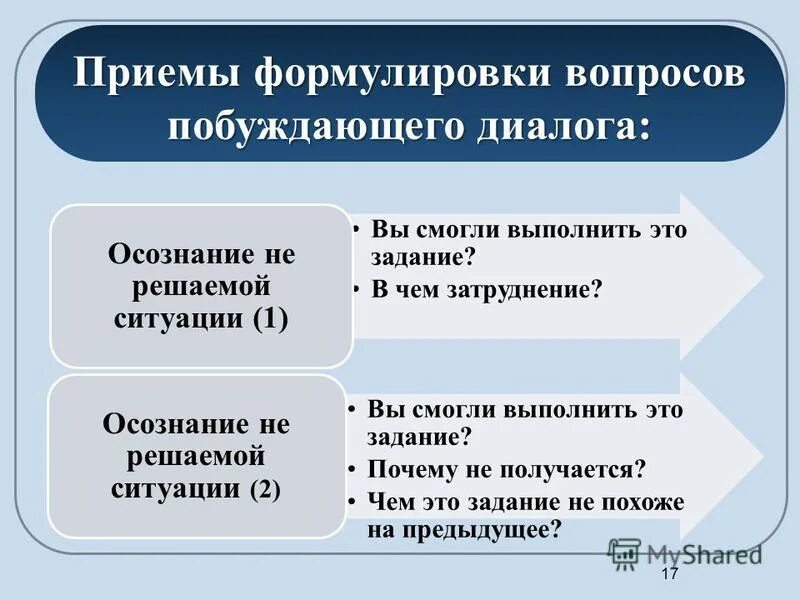 Приемы формулировки вопросов побуждающего диалога:

Осознание не решаемой ситуации (1)

• Вы смогли выполнить это задание?
• В чем затруднение?

Осознание не решаемой ситуации (2)

• Вы смогли выполнить это задание?
• Почему не получается?
• Чем это задание не похоже на предыдущее?

MyShared

17